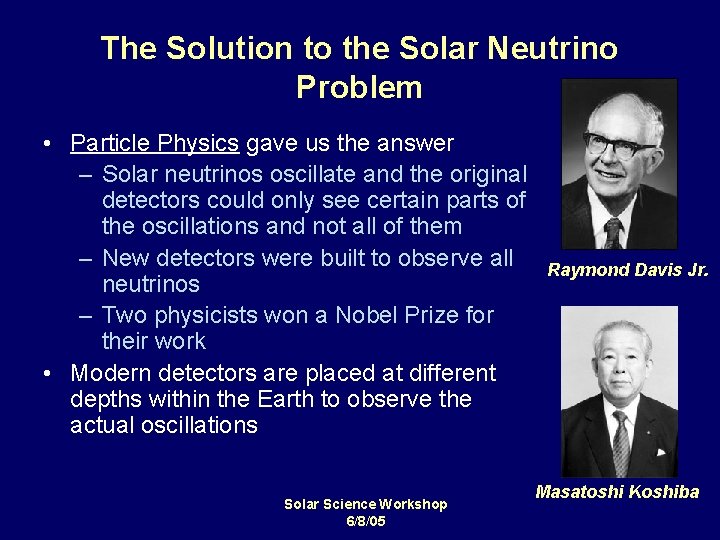 The Solution to the Solar Neutrino Problem

• Particle Physics gave us the answer
– Solar neutrinos oscillate and the original detectors could only see certain parts of the oscillations and not all of them
– New detectors were built to observe all neutrinos
– Two physicists won a Nobel Prize for their work
• Modern detectors are placed at different depths within the Earth to observe the actual oscillations

Raymond Davis Jr.

Masatoshi Koshiba

Solar Science Workshop
6/8/05